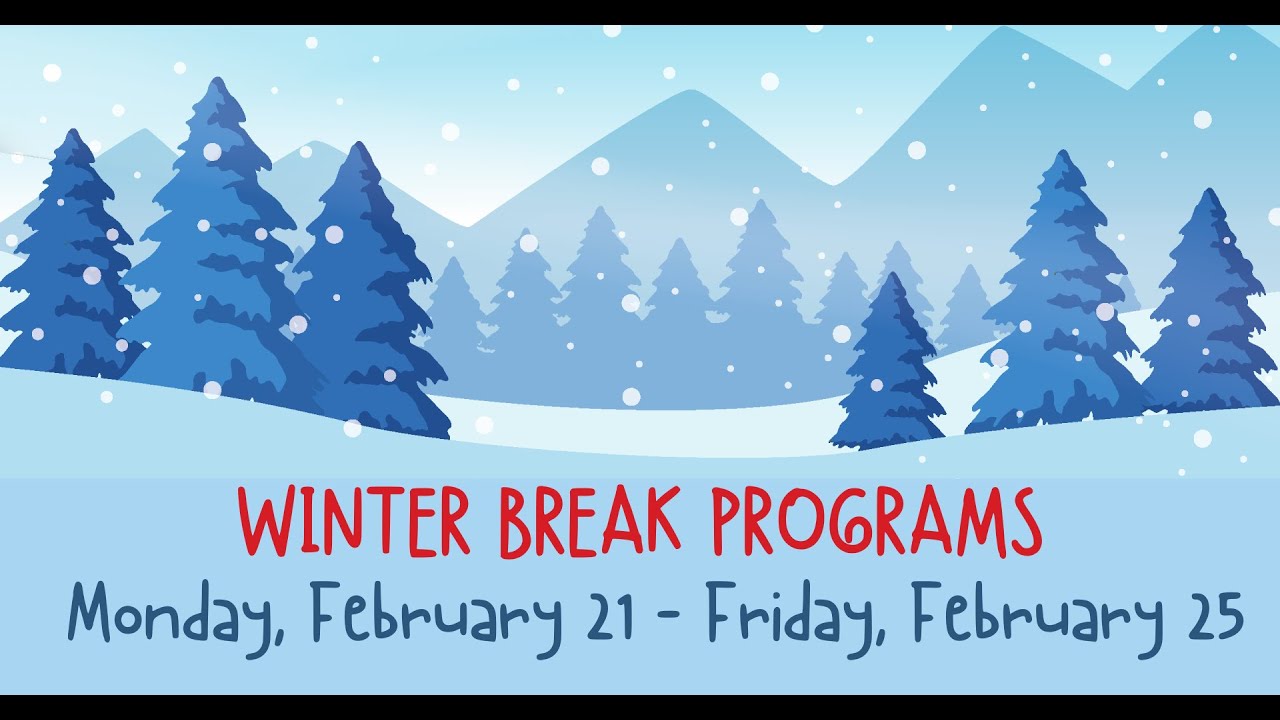 WINTER BREAK PROGRAMS

Monday, February 21 - Friday, February 25